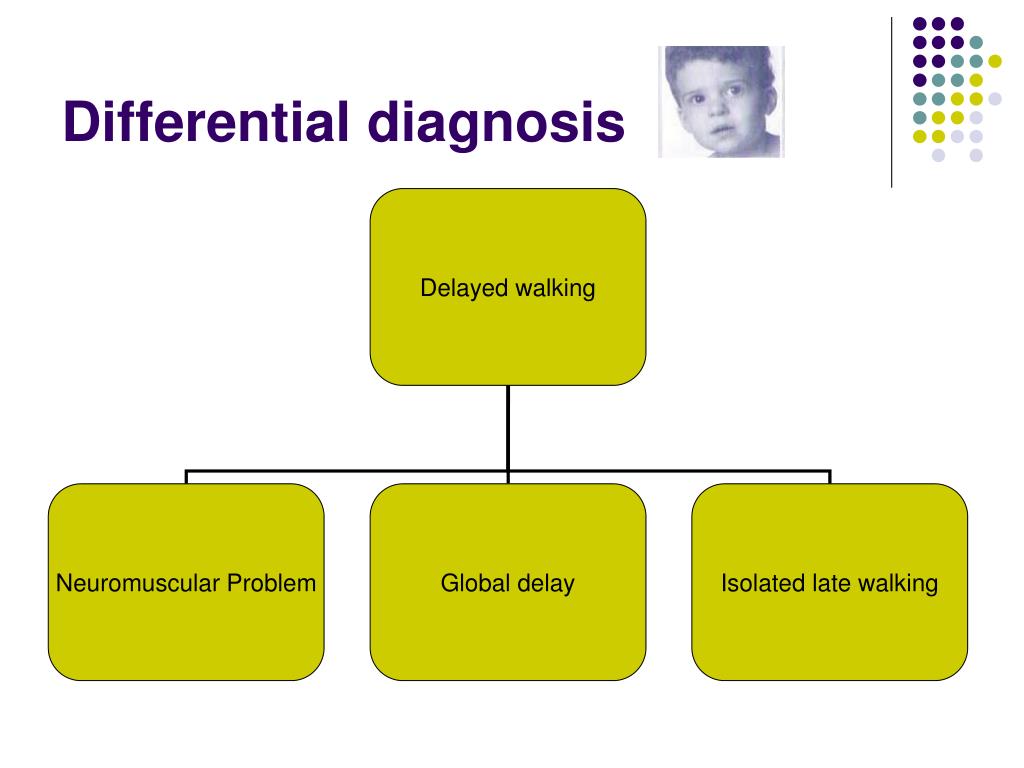 Differential diagnosis

Delayed walking

Neuromuscular Problem

Global delay

Isolated late walking